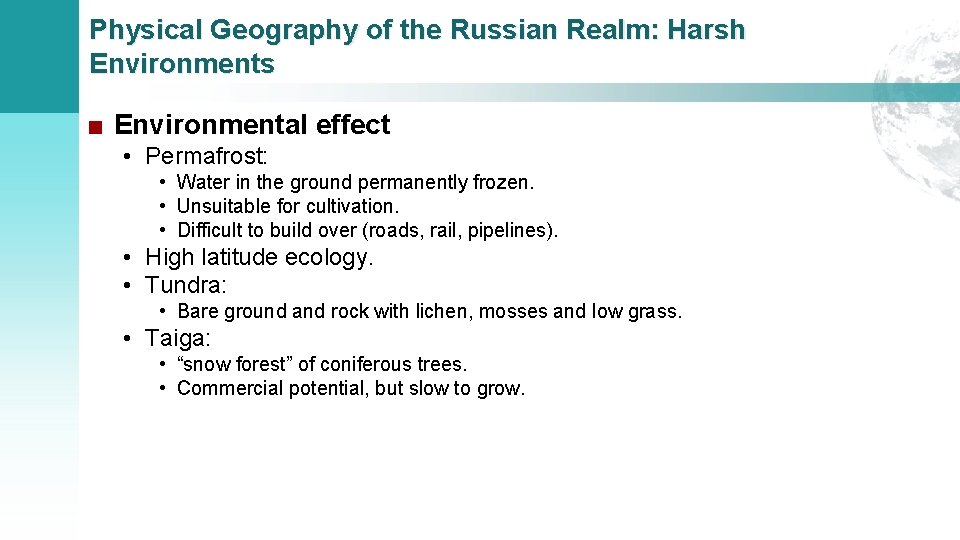 Physical Geography of the Russian Realm: Harsh Environments

■ Environmental effect

• Permafrost:
  • Water in the ground permanently frozen.
  • Unsuitable for cultivation.
  • Difficult to build over (roads, rail, pipelines).
• High latitude ecology.
• Tundra:
  • Bare ground and rock with lichen, mosses and low grass.
• Taiga:
  • “snow forest” of coniferous trees.
  • Commercial potential, but slow to grow.